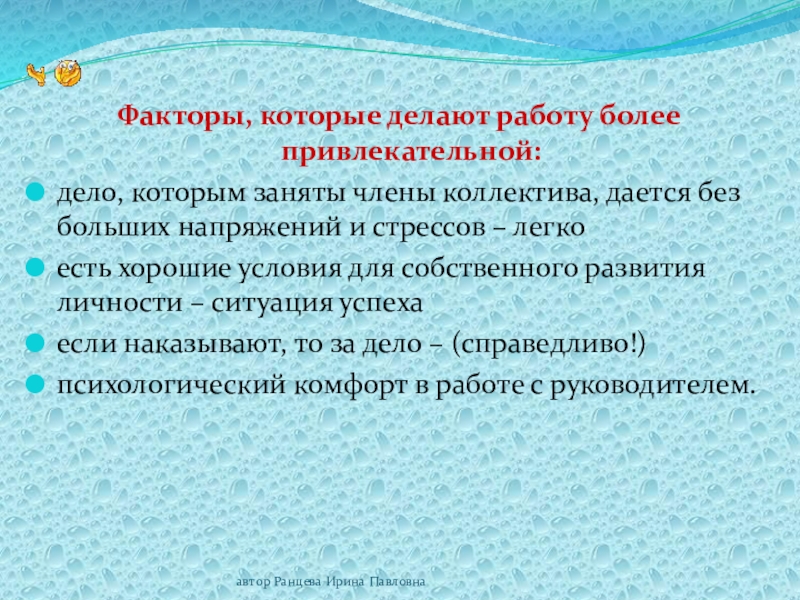 Факторы, которые делают работу более привлекательной:

дело, которым заняты члены коллектива, дается без больших напряжений и стрессов – легко

есть хорошие условия для собственного развития личности – ситуация успеха

если наказывают, то за дело – (справедливо!)

психологический комфорт в работе с руководителем.

автор Ранцева Ирина Павловна